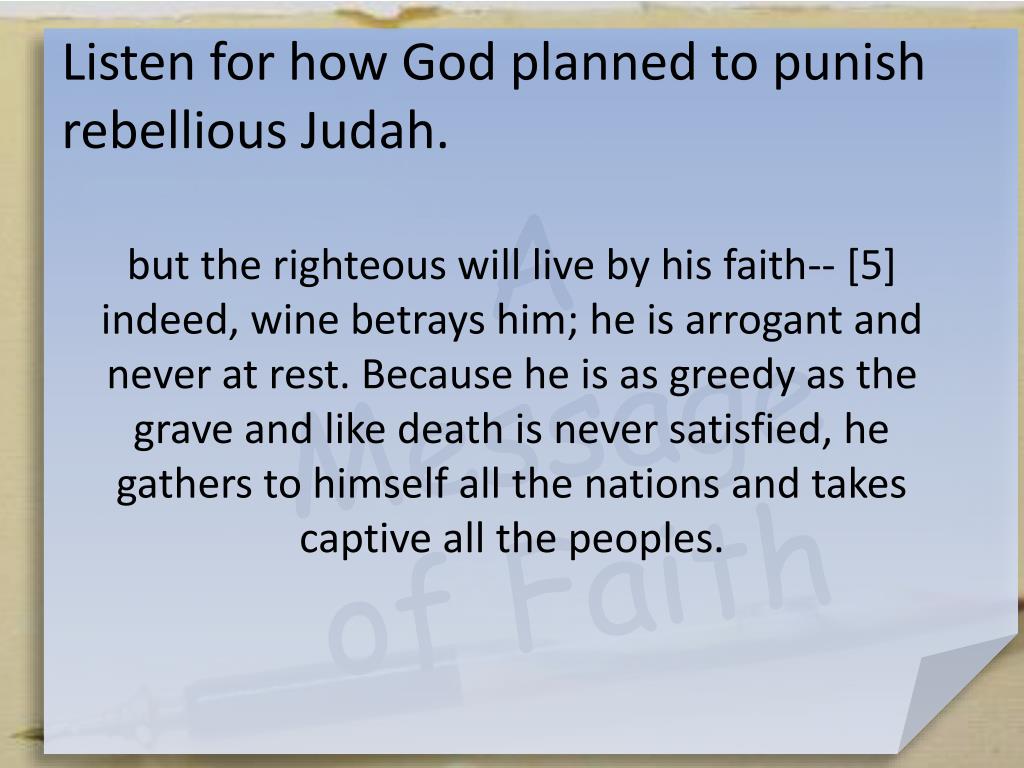 Listen for how God planned to punish rebellious Judah.

but the righteous will live by his faith-- [5] indeed, wine betrays him; he is arrogant and never at rest. Because he is as greedy as the grave and like death is never satisfied, he gathers to himself all the nations and takes captive all the peoples.

A Message of Faith